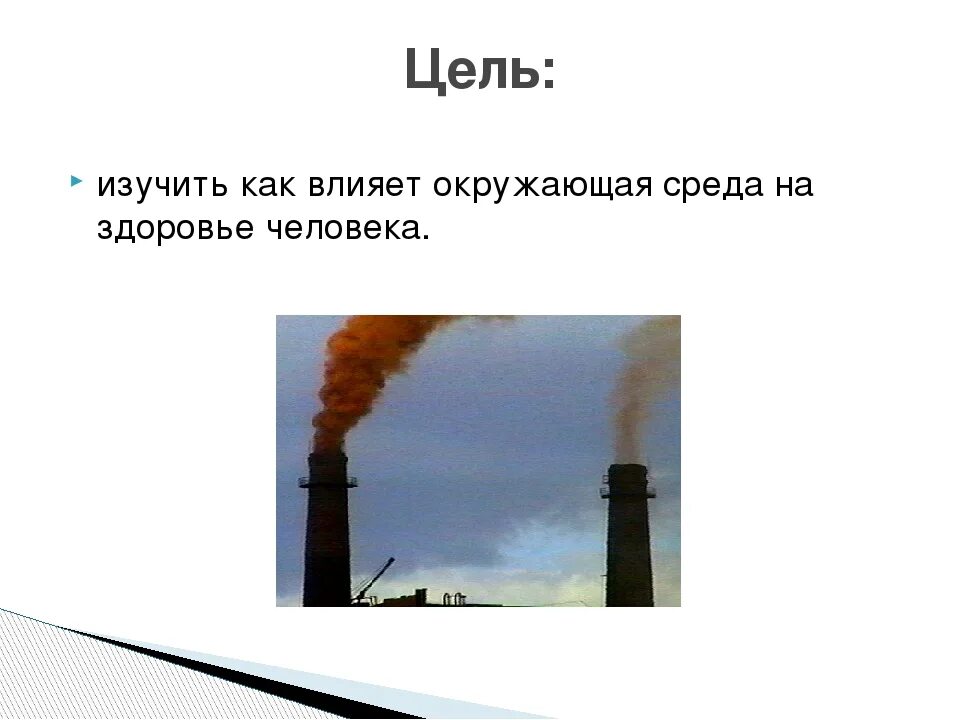 Цель:

изучить как влияет окружающая среда на здоровье человека.